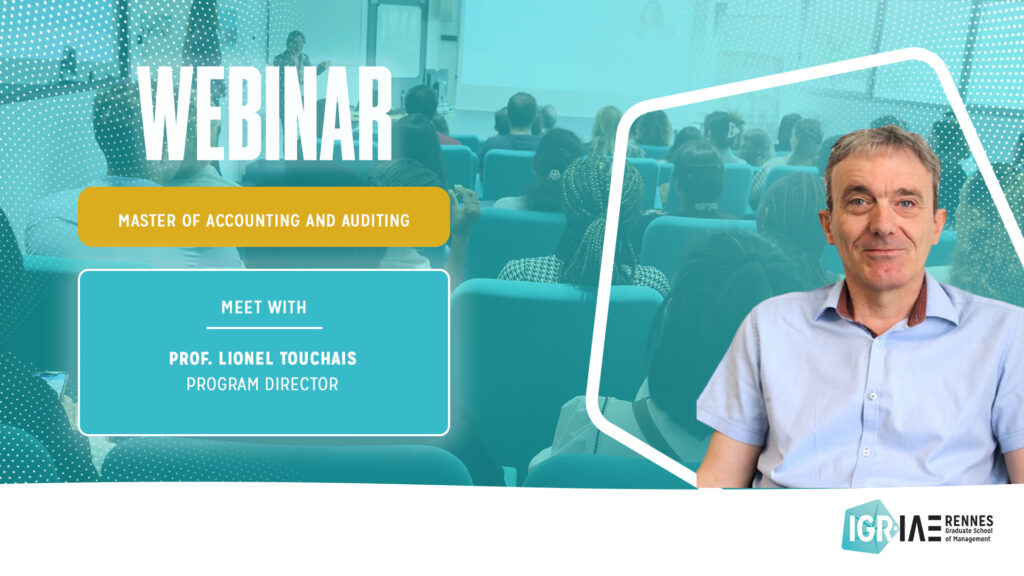 WEBINAR

MASTER OF ACCOUNTING AND AUDITING

MEET WITH

PROF. LIONEL TOUCHAIS
PROGRAM DIRECTOR

IGR IAE RENNES
Graduate School of Management